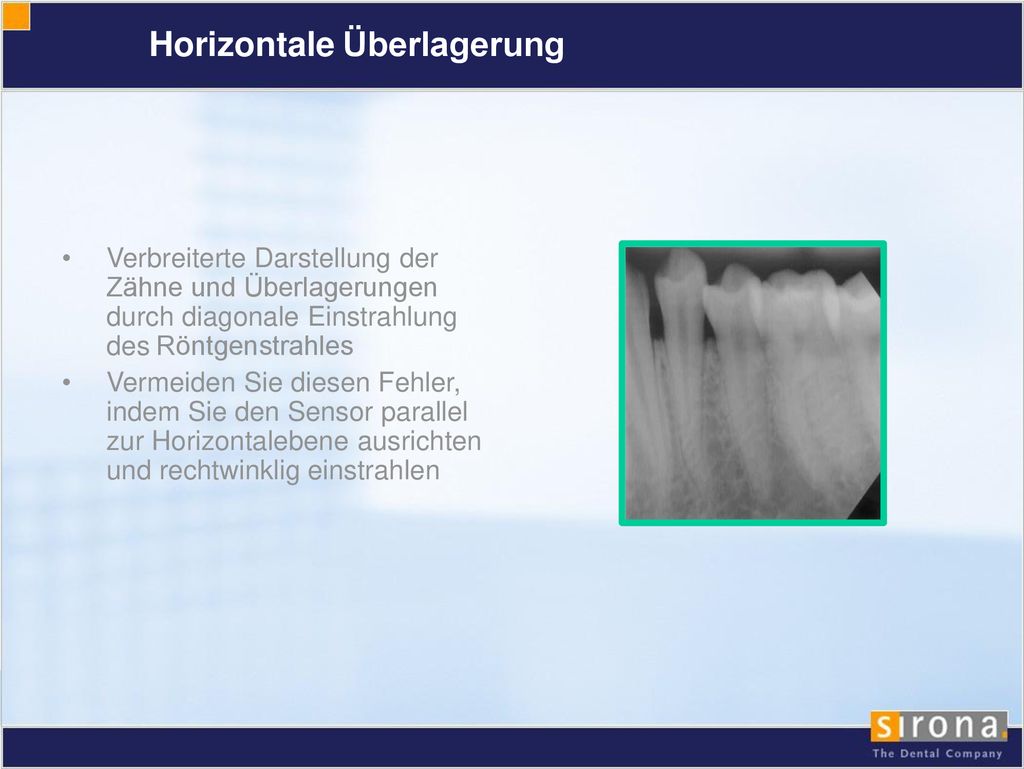 Horizontale Überlagerung

• Verbreiterte Darstellung der Zähne und Überlagerungen durch diagonale Einstrahlung des Röntgenstrahles

• Vermeiden Sie diesen Fehler, indem Sie den Sensor parallel zur Horizontalebene ausrichten und rechtwinklig einstrahlen

sirona.
The Dental Company